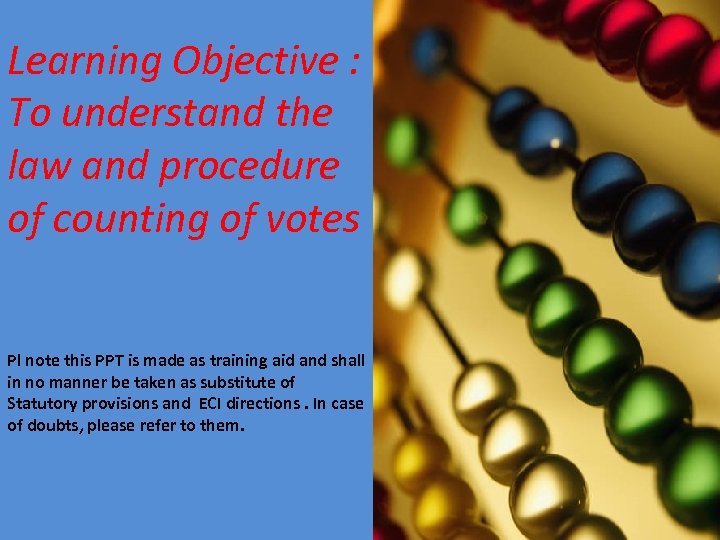 Learning Objective : To understand the law and procedure of counting of votes

Pl note this PPT is made as training aid and shall in no manner be taken as substitute of Statutory provisions and ECI directions . In case of doubts, please refer to them.